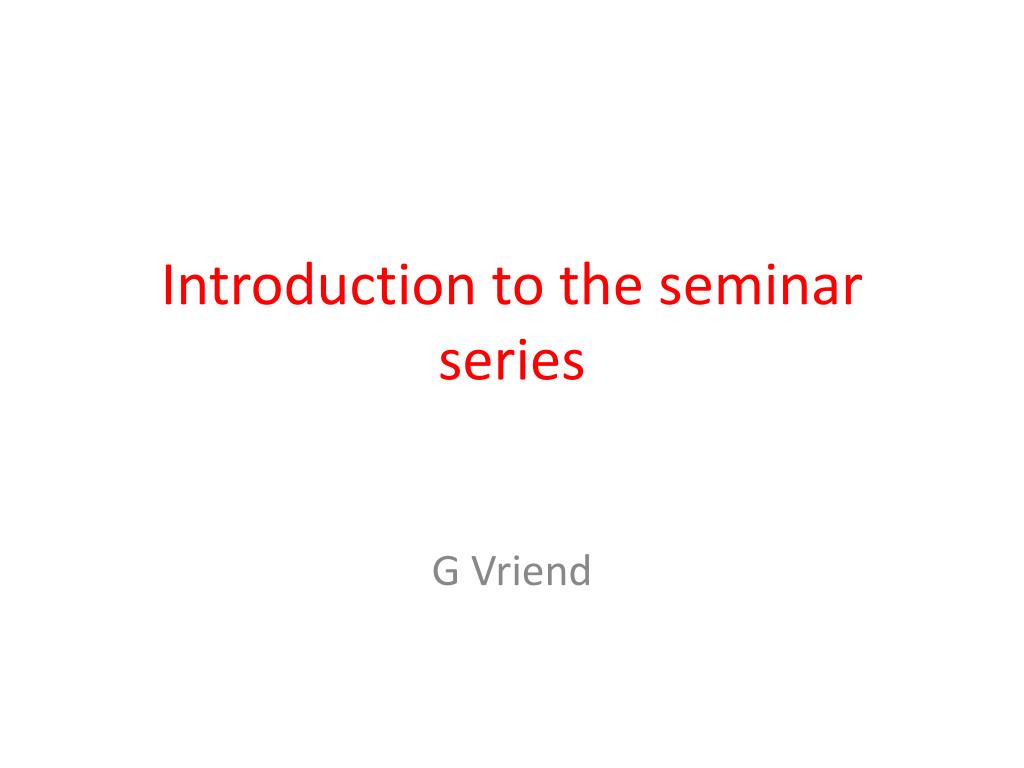 Introduction to the seminar series

G Vriend